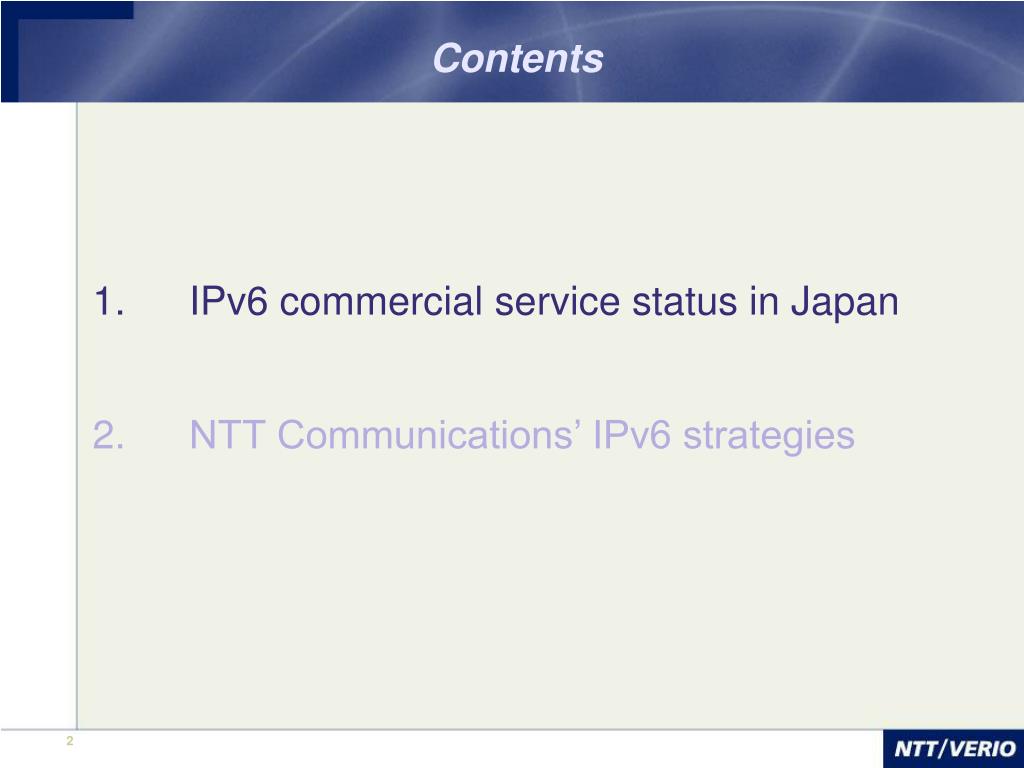 Contents

1. IPv6 commercial service status in Japan

2. NTT Communications’ IPv6 strategies

2

NTT/VERIO